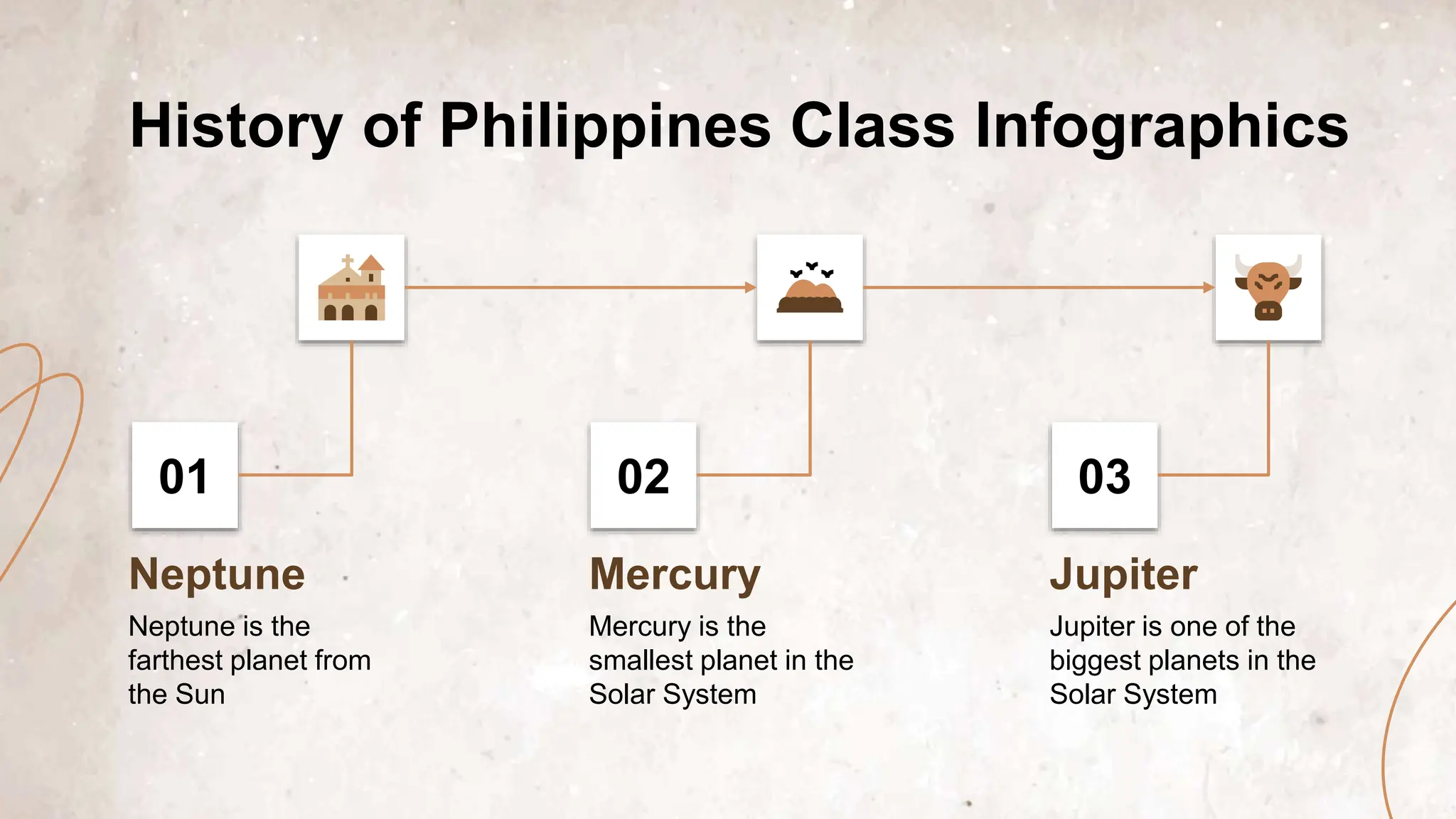 History of Philippines Class Infographics

01

Neptune

Neptune is the farthest planet from the Sun

02

Mercury

Mercury is the smallest planet in the Solar System

03

Jupiter

Jupiter is one of the biggest planets in the Solar System